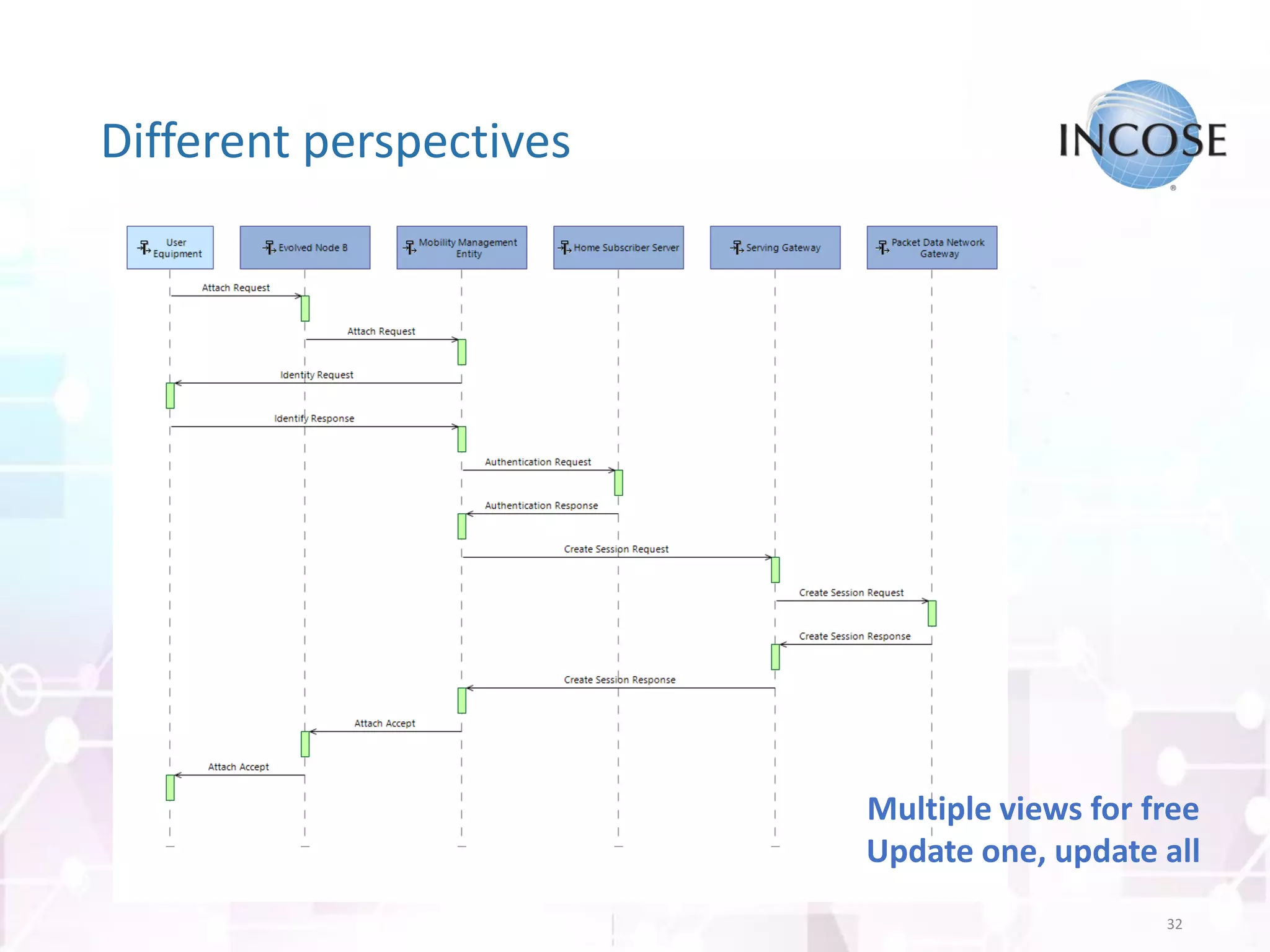 Different perspectives

INCOSE

User Equipment
Evolved Node B
Mobility Management Entity
Home Subscriber Server
Serving Gateway
Packet Data Network Gateway

Attach Request
Attach Request
Identity Request
Identify Response
Authentication Request
Authentication Response
Create Session Request
Create Session Request
Create Session Response
Create Session Response
Attach Accept
Attach Accept

Multiple views for free
Update one, update all

32